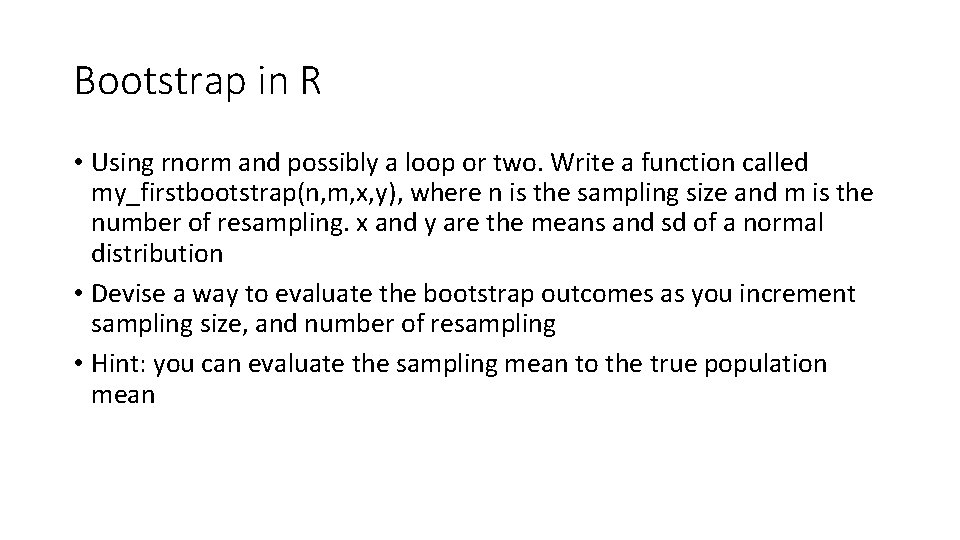 Bootstrap in R

• Using rnorm and possibly a loop or two. Write a function called my_firstbootstrap(n,m,x,y), where n is the sampling size and m is the number of resampling. x and y are the means and sd of a normal distribution

• Devise a way to evaluate the bootstrap outcomes as you increment sampling size, and number of resampling

• Hint: you can evaluate the sampling mean to the true population mean